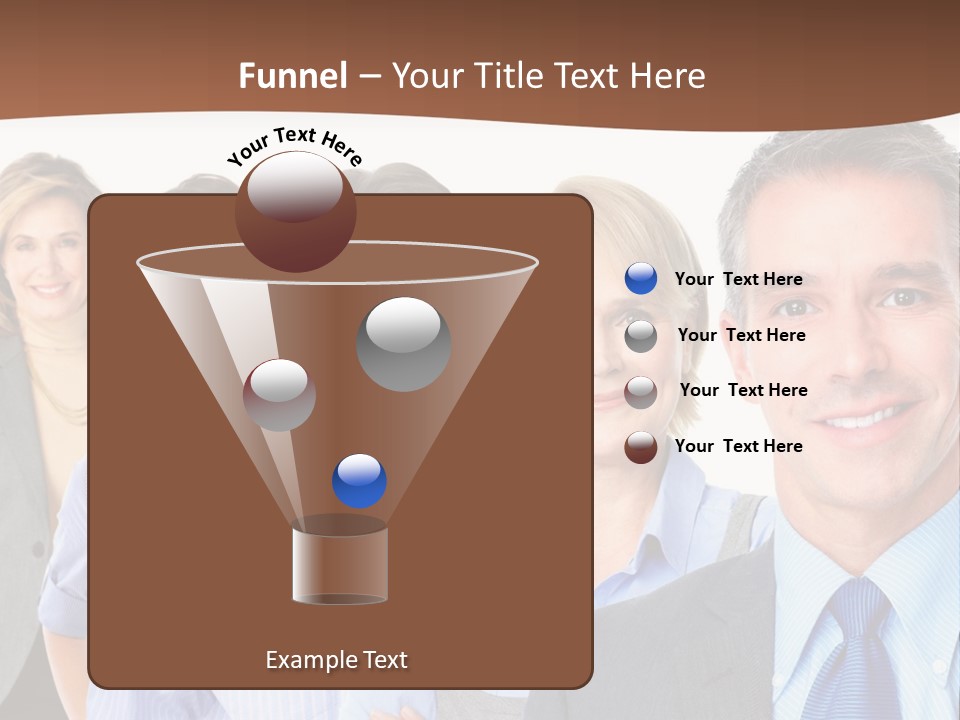 Funnel – Your Title Text Here

Your Text Here

Your Text Here

Your Text Here

Your Text Here

Your Text Here

Example Text